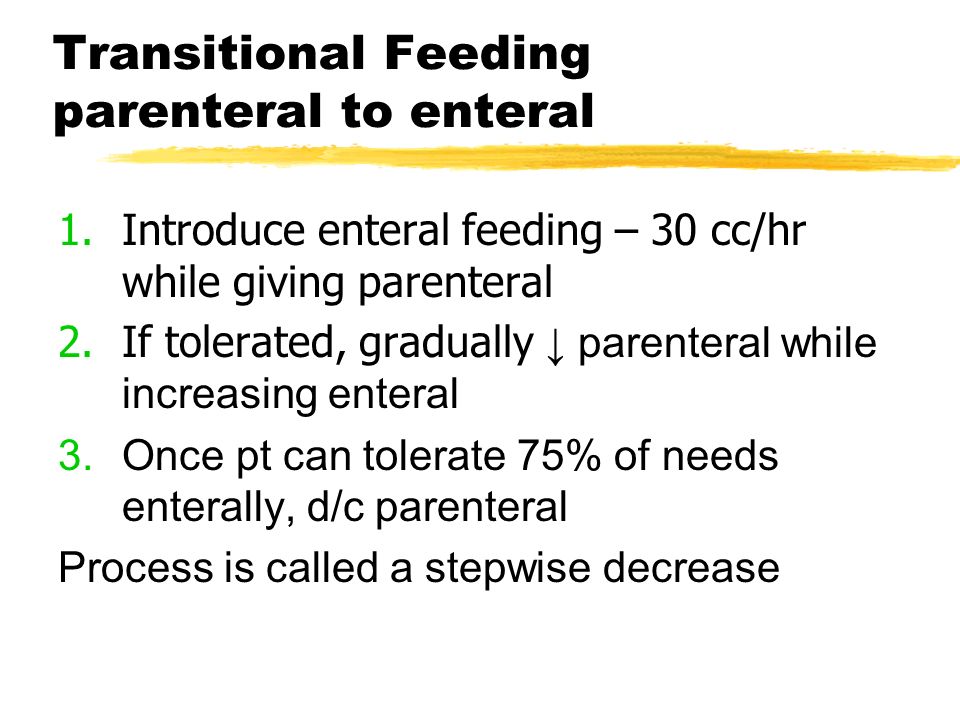 Transitional Feeding parenteral to enteral

1. Introduce enteral feeding – 30 cc/hr while giving parenteral
2. If tolerated, gradually ↓ parenteral while increasing enteral
3. Once pt can tolerate 75% of needs enterally, d/c parenteral

Process is called a stepwise decrease